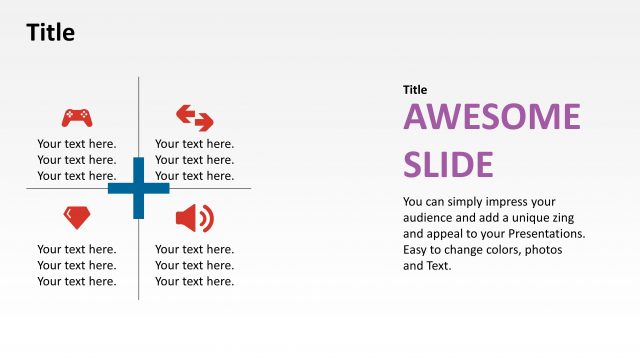 Title

Your text here.
Your text here.
Your text here.

Your text here.
Your text here.
Your text here.

Your text here.
Your text here.
Your text here.

Your text here.
Your text here.
Your text here.

Title
AWESOME SLIDE

You can simply impress your audience and add a unique zing and appeal to your Presentations. Easy to change colors, photos and Text.